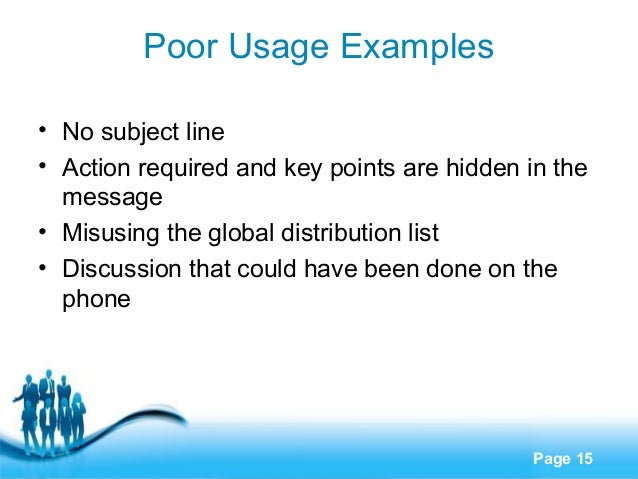 Poor Usage Examples

• No subject line
• Action required and key points are hidden in the message
• Misusing the global distribution list
• Discussion that could have been done on the phone

Page 15